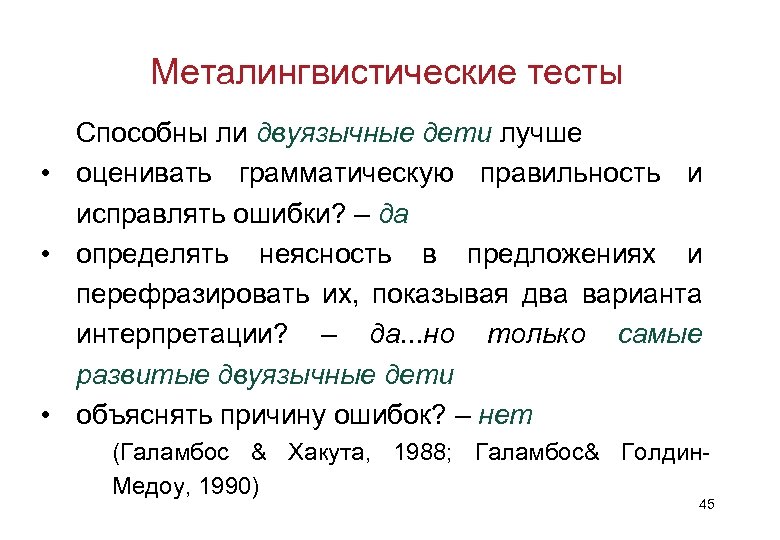 Металингвистические тесты

Способны ли двуязычные дети лучше

• оценивать грамматическую правильность и исправлять ошибки? – да

• определять неясность в предложениях и перефразировать их, показывая два варианта интерпретации? – да...но только самые развитые двуязычные дети

• объяснять причину ошибок? – нет

(Галамбос & Хакута, 1988; Галамбос& Голдин-Медоу, 1990)

45